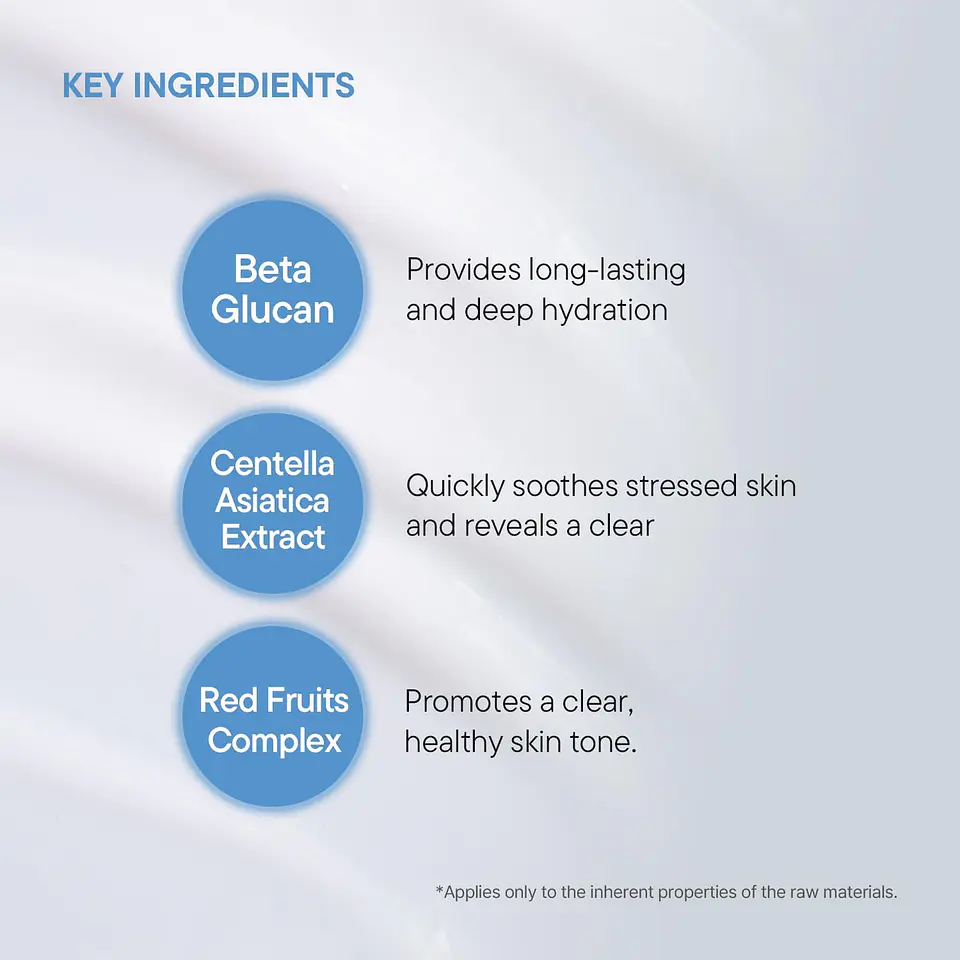 KEY INGREDIENTS

Beta Glucan

Provides long-lasting and deep hydration

Centella Asiatica Extract

Quickly soothes stressed skin and reveals a clear

Red Fruits Complex

Promotes a clear, healthy skin tone.

*Applies only to the inherent properties of the raw materials.